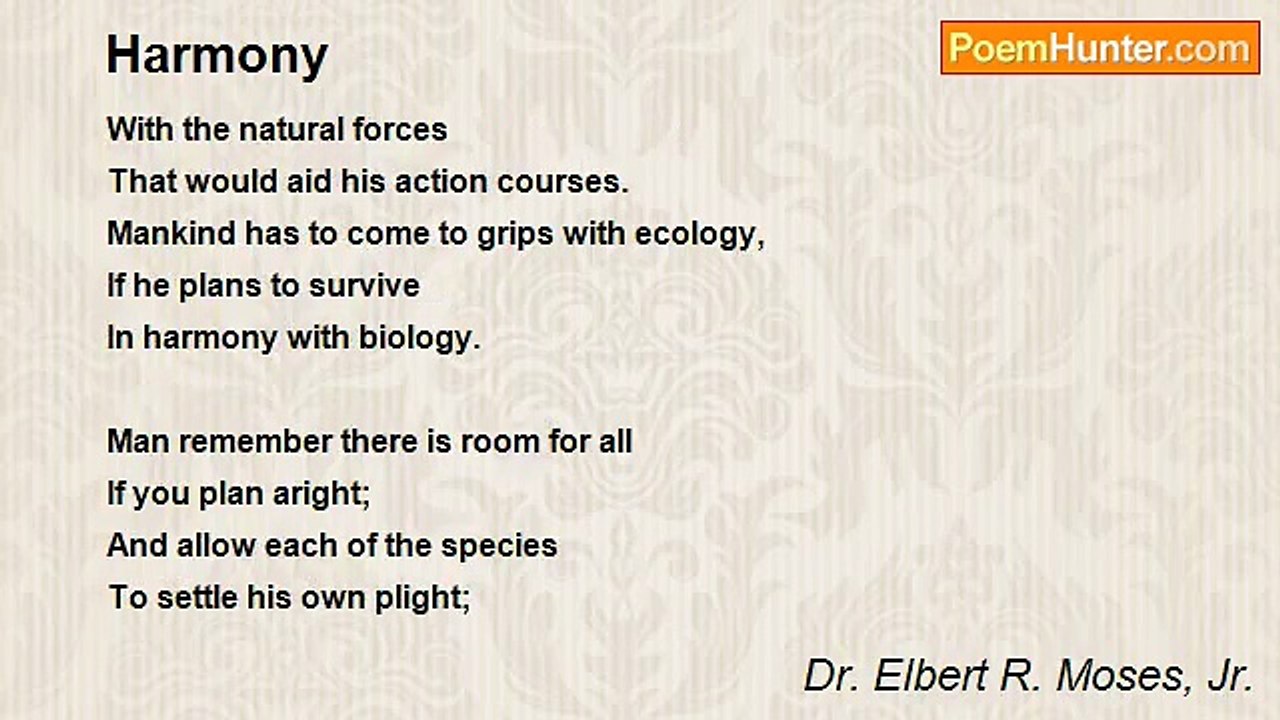 Harmony

PoemHunter.com

With the natural forces
That would aid his action courses.
Mankind has to come to grips with ecology,
If he plans to survive
In harmony with biology.

Man remember there is room for all
If you plan aright;
And allow each of the species
To settle his own plight;

Dr. Elbert R. Moses, Jr.